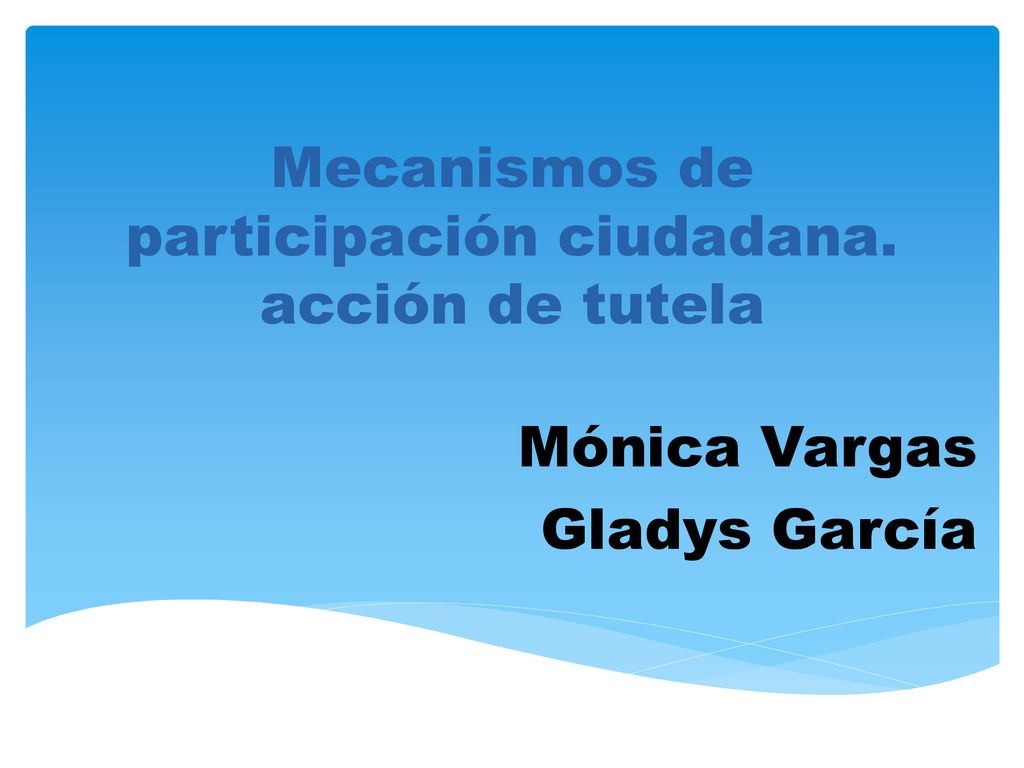 Mecanismos de participación ciudadana. acción de tutela

Mónica Vargas
Gladys García